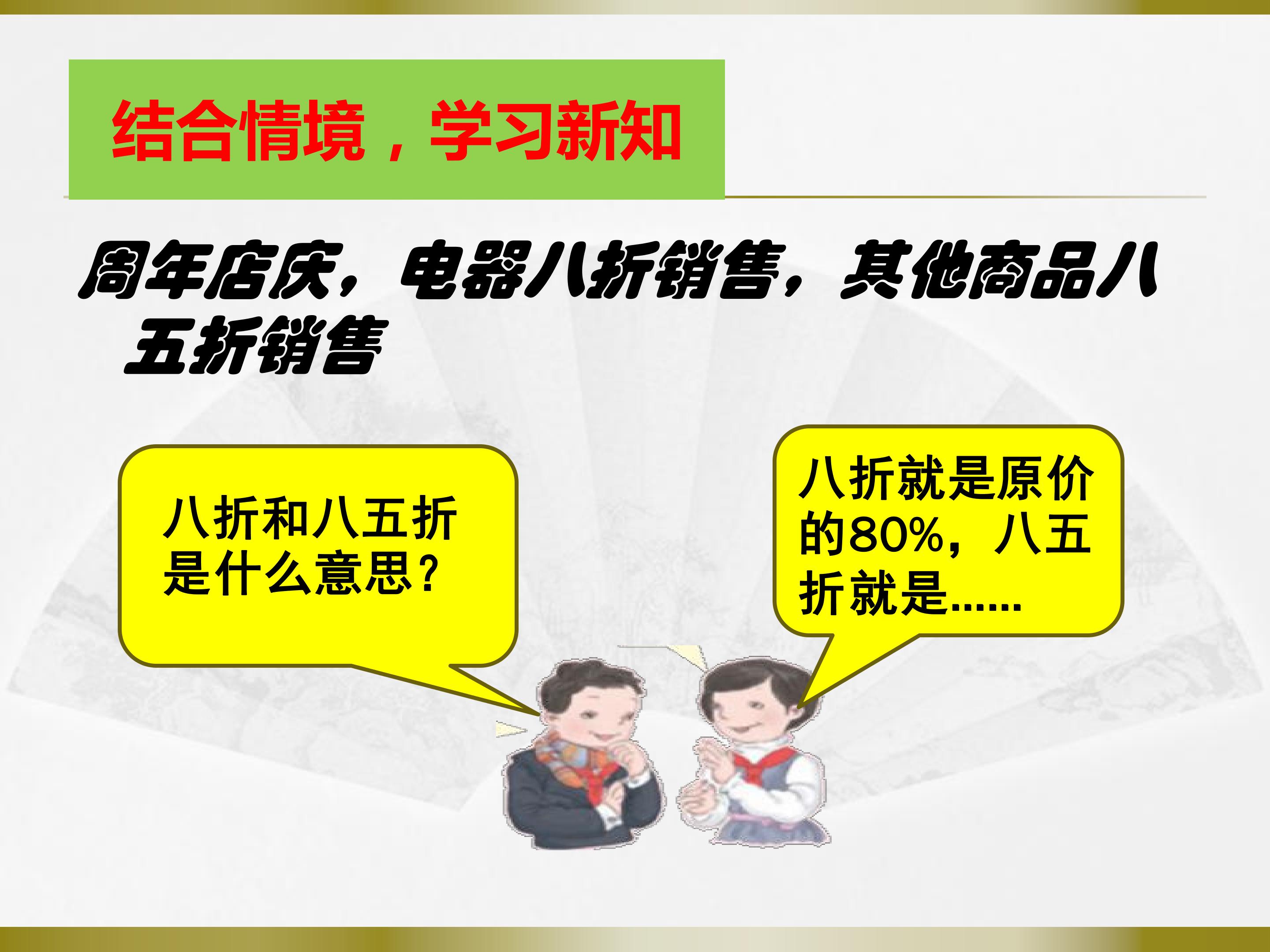 结合情境，学习新知

周年店庆，电器八折销售，其他商品八五折销售

八折和八五折是什么意思？

八折就是原价的80%，八五折就是……